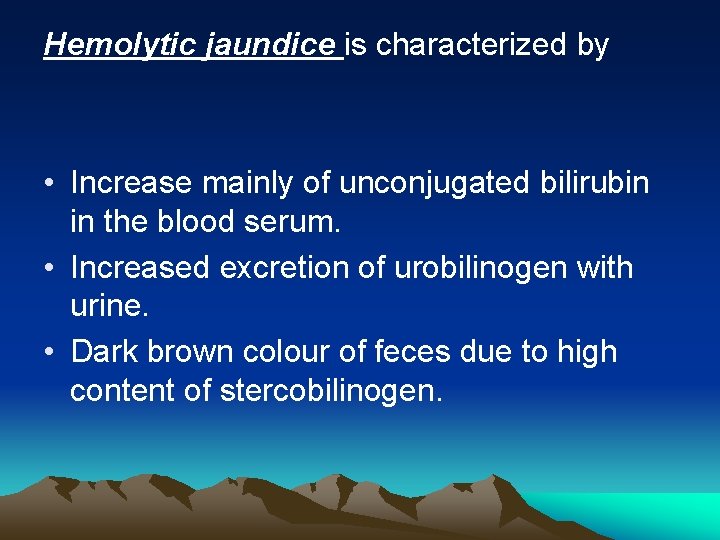 Hemolytic jaundice is characterized by

• Increase mainly of unconjugated bilirubin in the blood serum.
• Increased excretion of urobilinogen with urine.
• Dark brown colour of feces due to high content of stercobilinogen.